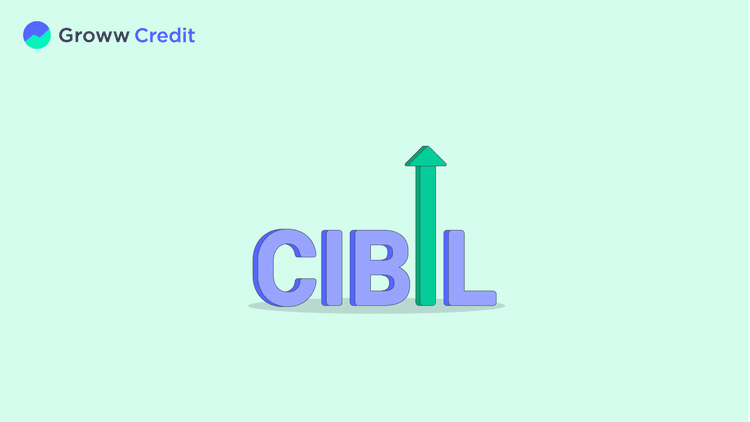 Groww Credit

CIBIL